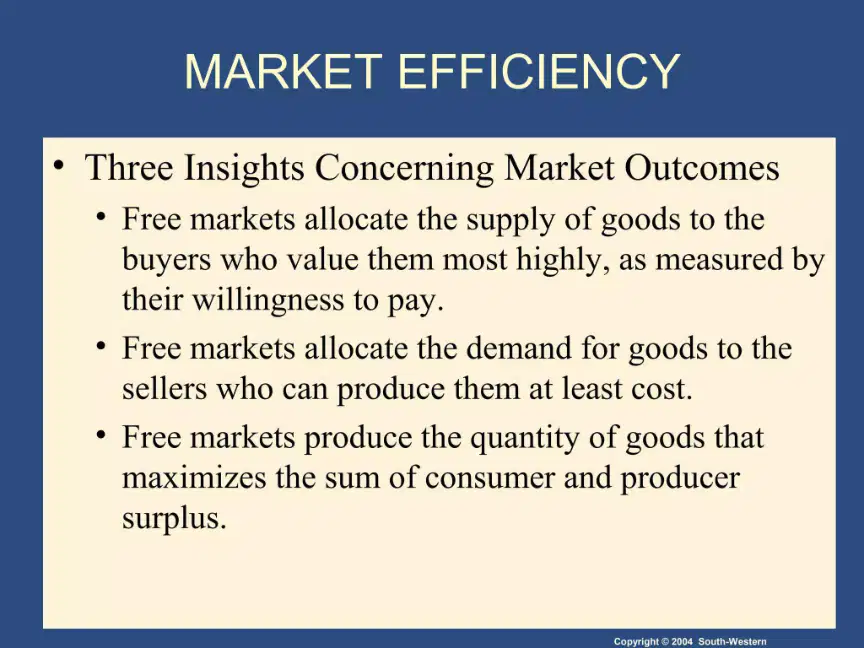 MARKET EFFICIENCY

• Three Insights Concerning Market Outcomes

• Free markets allocate the supply of goods to the buyers who value them most highly, as measured by their willingness to pay.

• Free markets allocate the demand for goods to the sellers who can produce them at least cost.

• Free markets produce the quantity of goods that maximizes the sum of consumer and producer surplus.

Copyright © 2004 South-Western